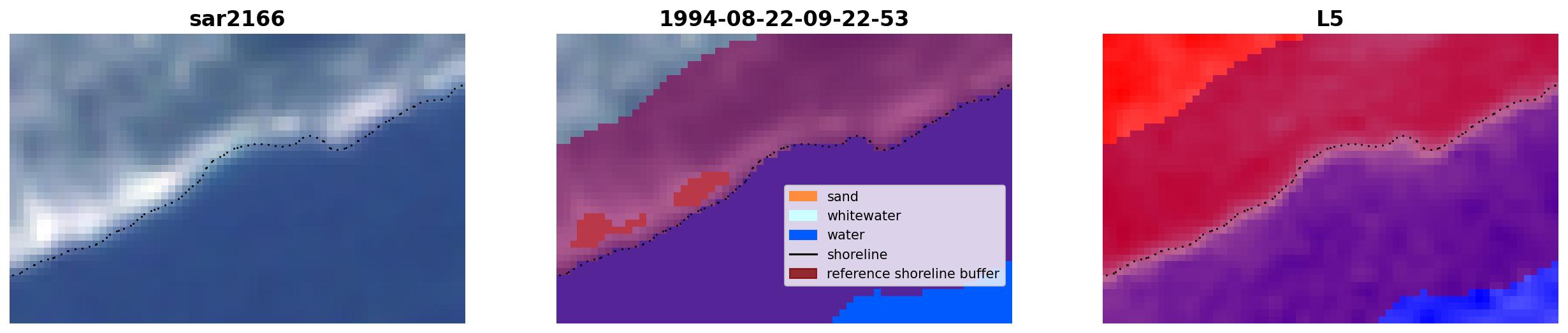 sar2166

1994-08-22-09-22-53

sand
whitewater
water
shoreline
reference shoreline buffer

L5